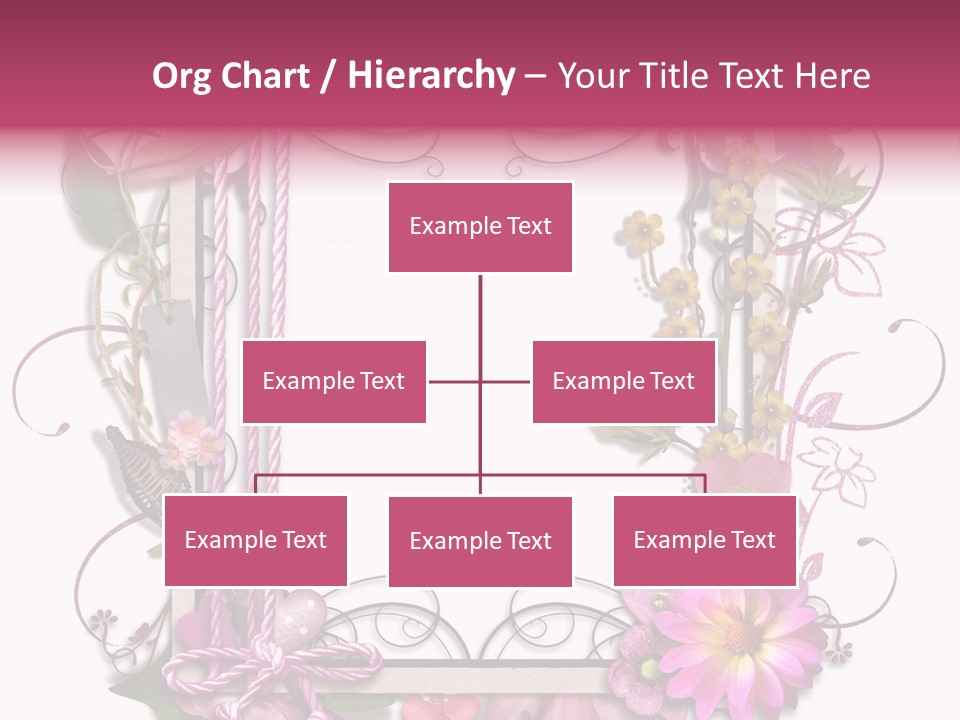 Org Chart / Hierarchy – Your Title Text Here

Example Text

Example Text

Example Text

Example Text

Example Text

Example Text